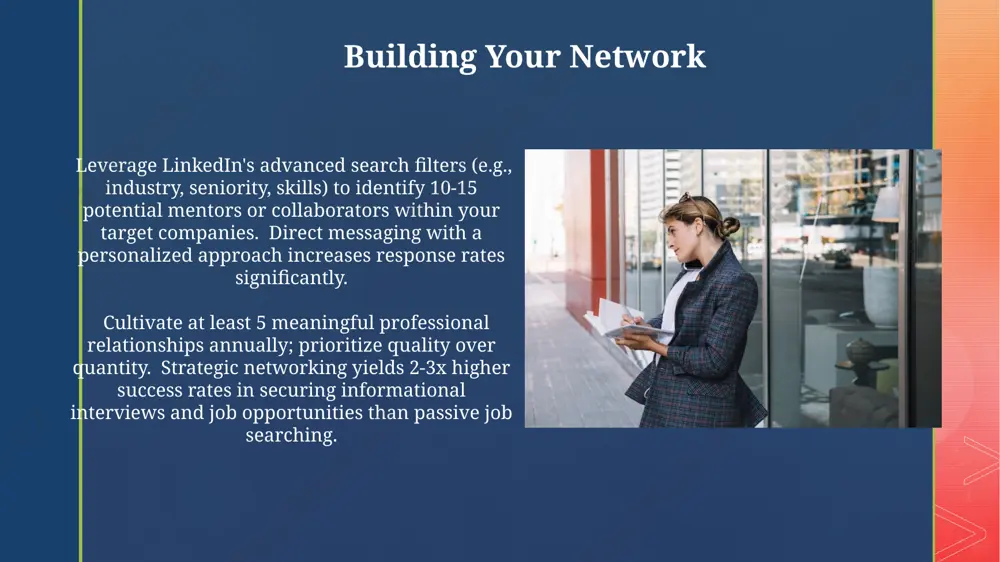 Building Your Network

Leverage LinkedIn's advanced search filters (e.g., industry, seniority, skills) to identify 10-15 potential mentors or collaborators within your target companies. Direct messaging with a personalized approach increases response rates significantly.

Cultivate at least 5 meaningful professional relationships annually; prioritize quality over quantity. Strategic networking yields 2-3x higher success rates in securing informational interviews and job opportunities than passive job searching.